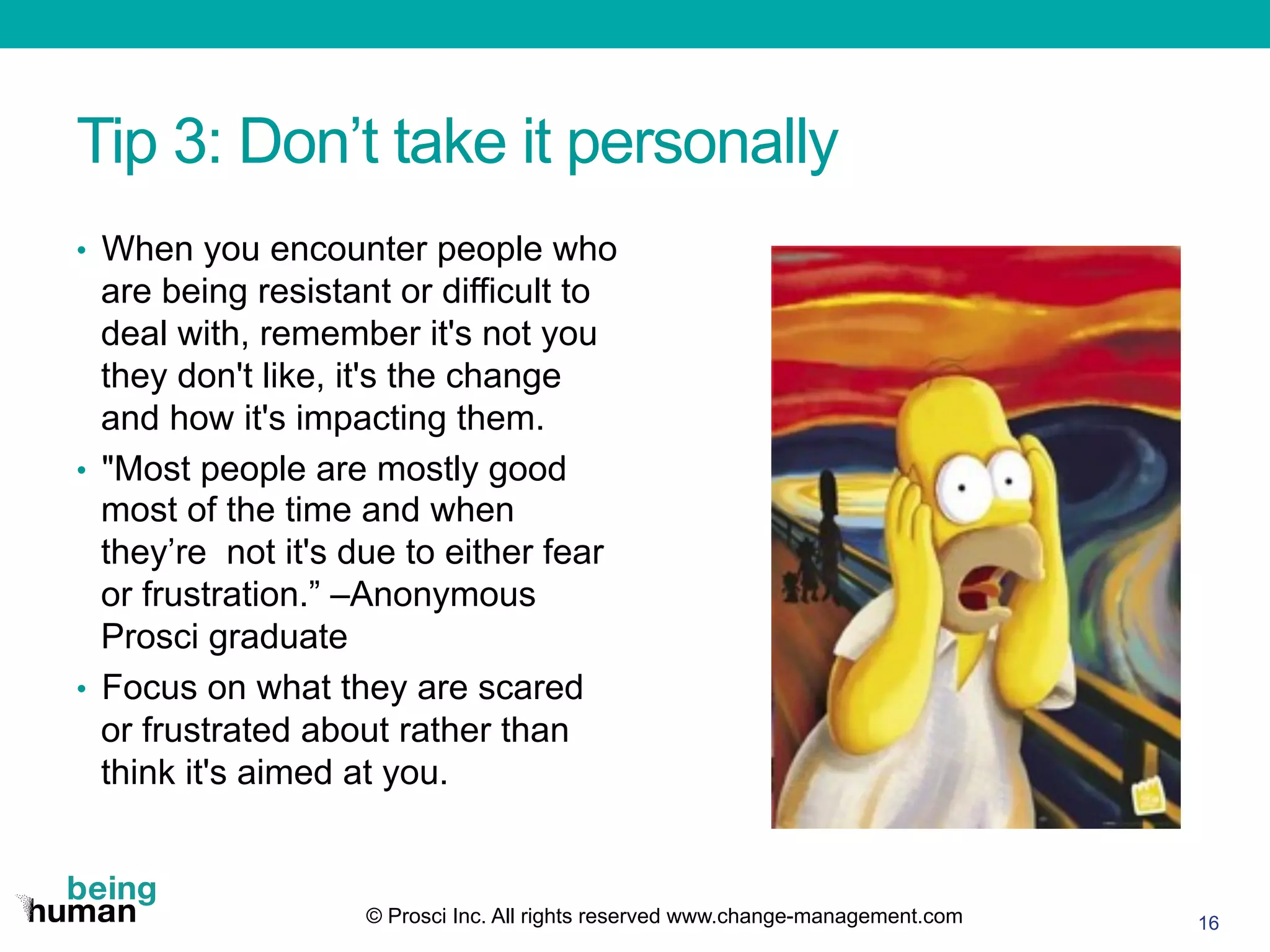 Tip 3: Don’t take it personally

• When you encounter people who are being resistant or difficult to deal with, remember it's not you they don't like, it's the change and how it's impacting them.

• "Most people are mostly good most of the time and when they’re  not it's due to either fear or frustration.” –Anonymous Prosci graduate

• Focus on what they are scared or frustrated about rather than think it's aimed at you.

being
human

© Prosci Inc. All rights reserved www.change-management.com

16